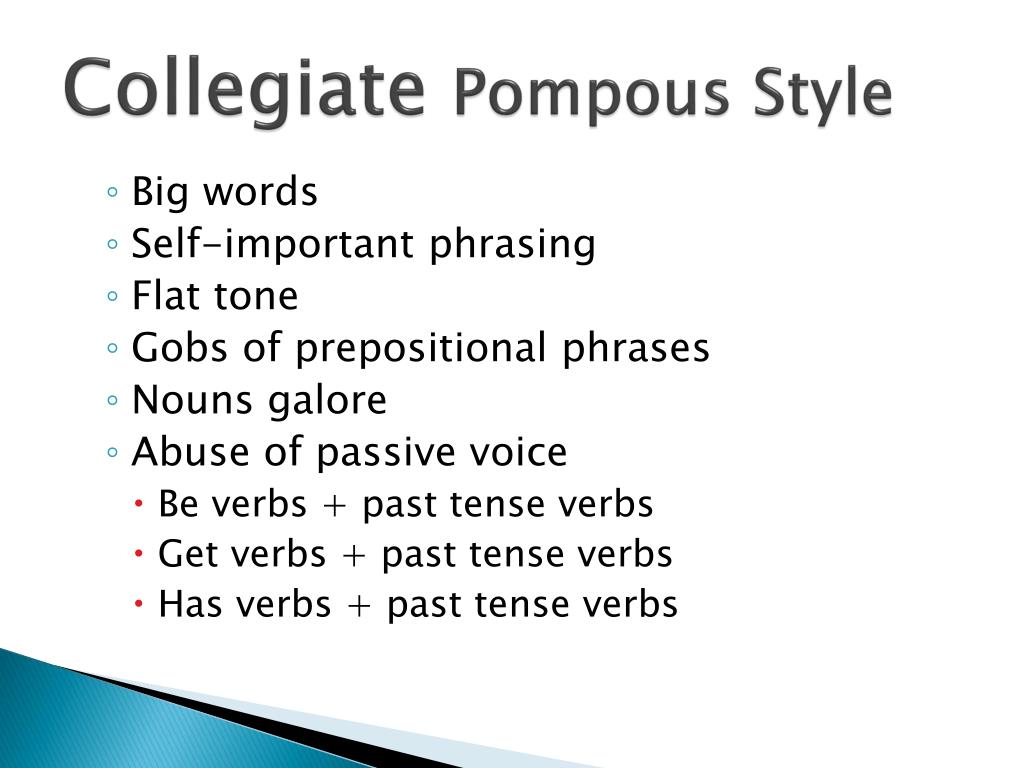 Collegiate Pompous Style

◦ Big words
◦ Self-important phrasing
◦ Flat tone
◦ Gobs of prepositional phrases
◦ Nouns galore
◦ Abuse of passive voice
  • Be verbs + past tense verbs
  • Get verbs + past tense verbs
  • Has verbs + past tense verbs